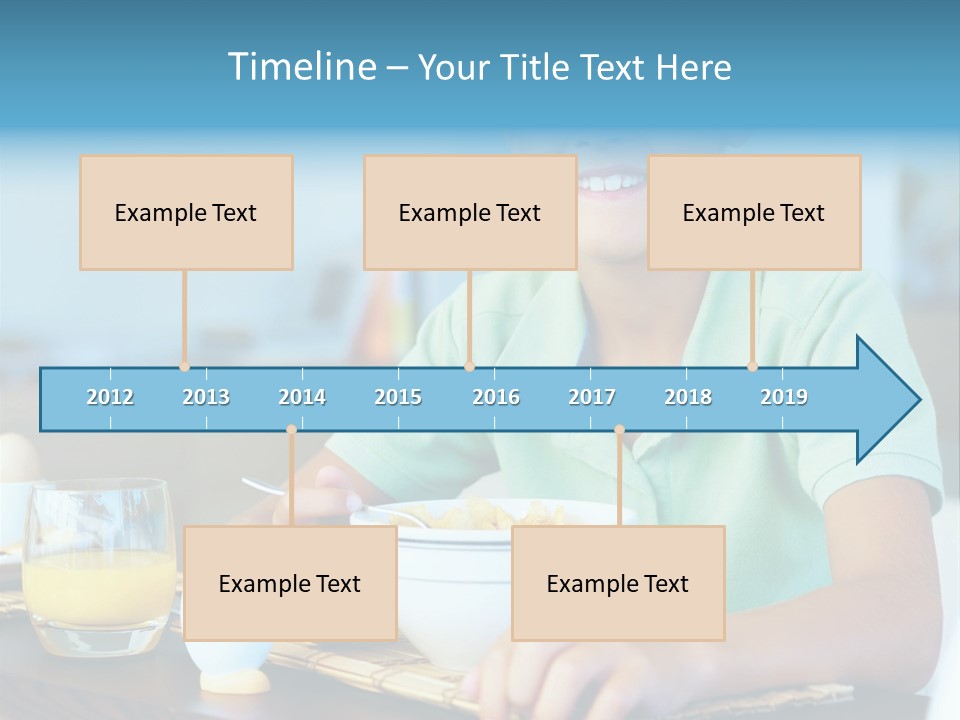 Timeline – Your Title Text Here

Example Text

Example Text

Example Text

2012 2013 2014 2015 2016 2017 2018 2019

Example Text

Example Text